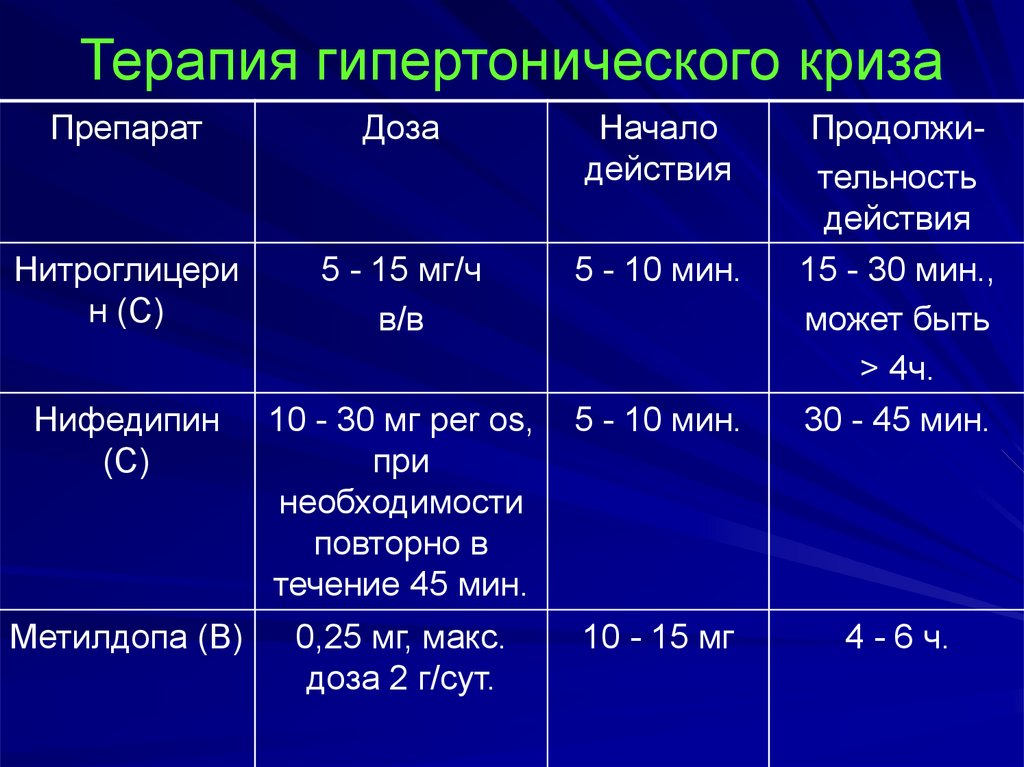 Терапия гипертонического криза

| Препарат | Доза | Начало действия | Продолжительность действия |
|---|---|---|---|
| Нитроглицерин (С) | 5 - 15 мг/ч в/в | 5 - 10 мин. | 15 - 30 мин., может быть > 4ч. |
| Нифедипин (С) | 10 - 30 мг per os, при необходимости повторно в течение 45 мин. | 5 - 10 мин. | 30 - 45 мин. |
| Метилдопа (В) | 0,25 мг, макс. доза 2 г/сут. | 10 - 15 мг | 4 - 6 ч. |